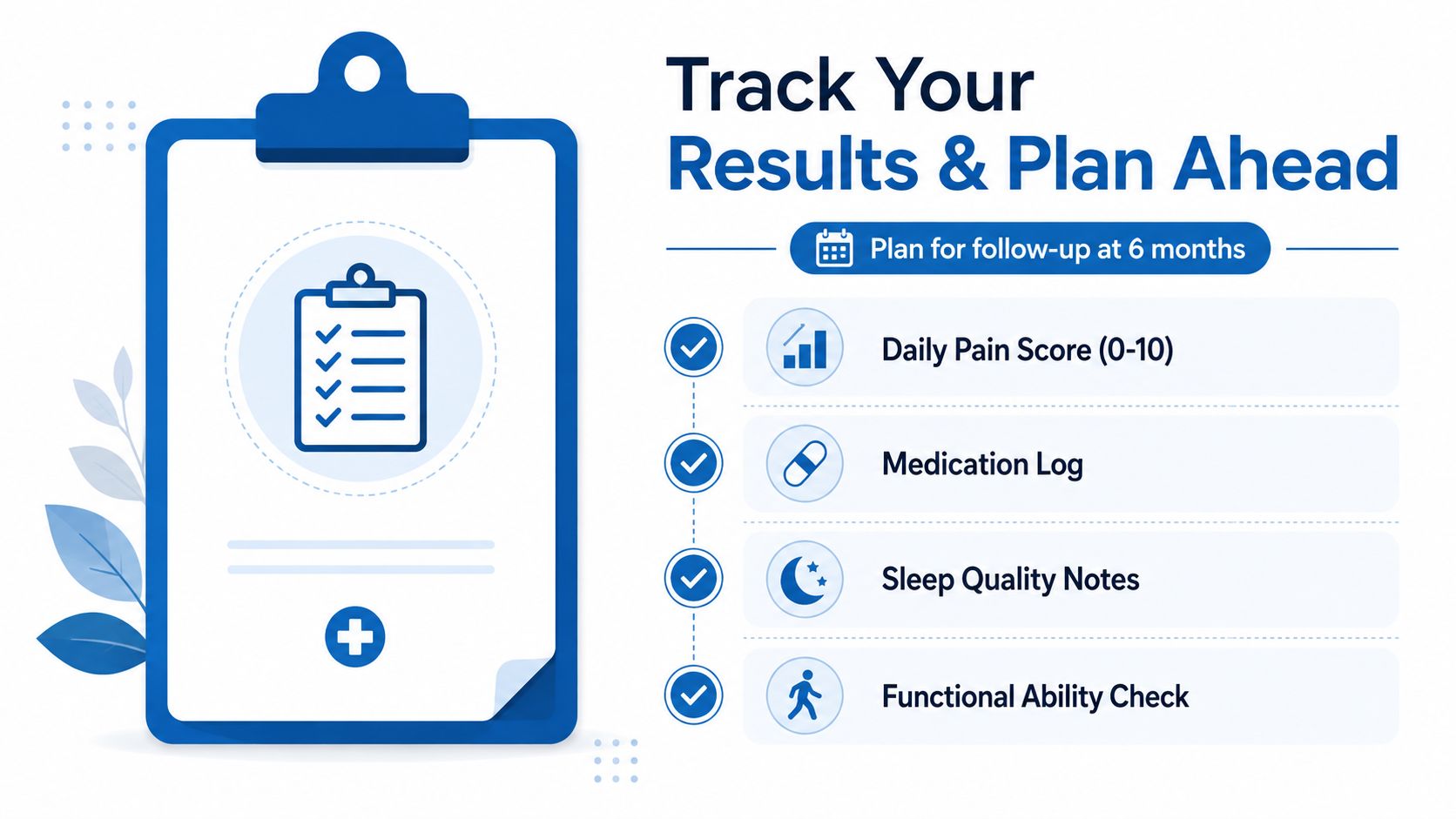 Track Your
Results & Plan Ahead

Plan for follow-up at 6 months

Daily Pain Score (0-10)

Medication Log

Sleep Quality Notes

Functional Ability Check